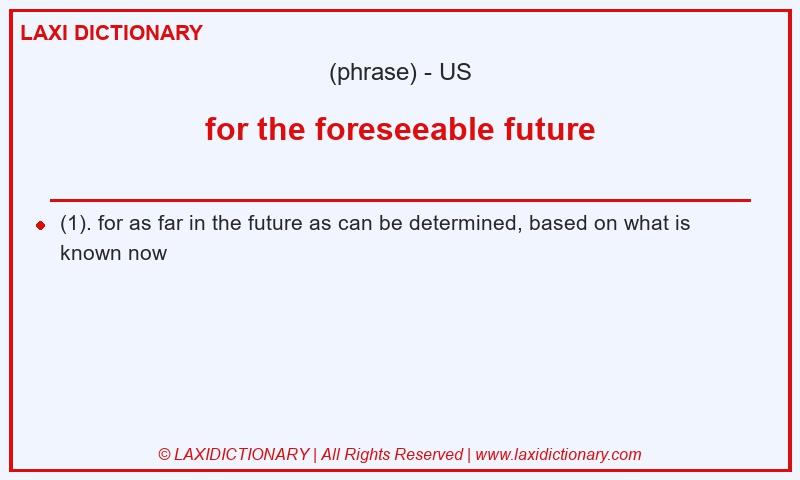 LAXI DICTIONARY

(phrase) - US

for the foreseeable future

(1). for as far in the future as can be determined, based on what is known now

© LAXIDICTIONARY | All Rights Reserved | www.laxidictionary.com